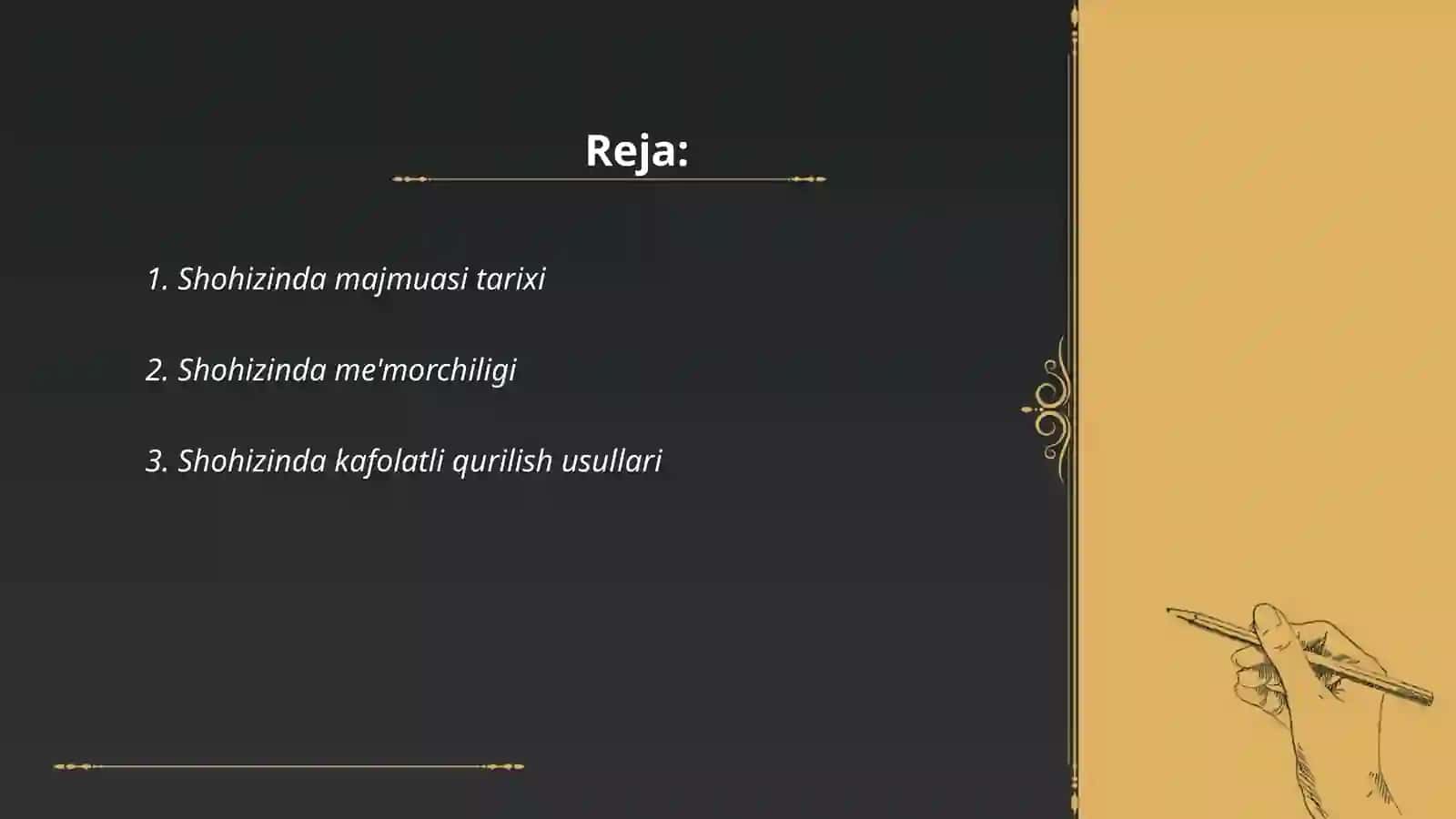 Reja:

1. Shohizinda majmuasi tarixi

2. Shohizinda me'morchiligi

3. Shohizinda kafolatli qurilish usullari